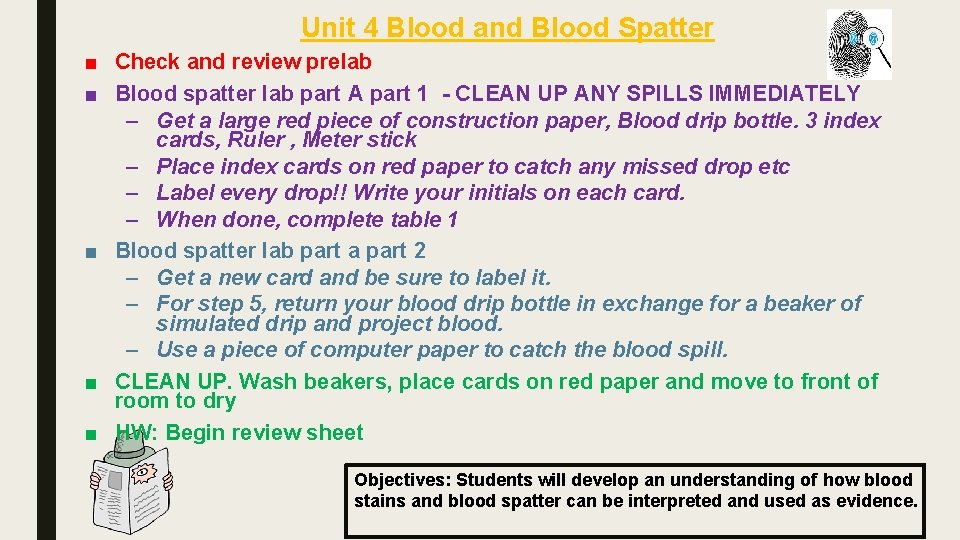 Unit 4 Blood and Blood Spatter

■ Check and review prelab
■ Blood spatter lab part A part 1 - CLEAN UP ANY SPILLS IMMEDIATELY
– Get a large red piece of construction paper, Blood drip bottle. 3 index cards, Ruler , Meter stick
– Place index cards on red paper to catch any missed drop etc
– Label every drop!! Write your initials on each card.
– When done, complete table 1
■ Blood spatter lab part a part 2
– Get a new card and be sure to label it.
– For step 5, return your blood drip bottle in exchange for a beaker of simulated drip and project blood.
– Use a piece of computer paper to catch the blood spill.
■ CLEAN UP. Wash beakers, place cards on red paper and move to front of room to dry
■ HW: Begin review sheet

Objectives: Students will develop an understanding of how blood stains and blood spatter can be interpreted and used as evidence.